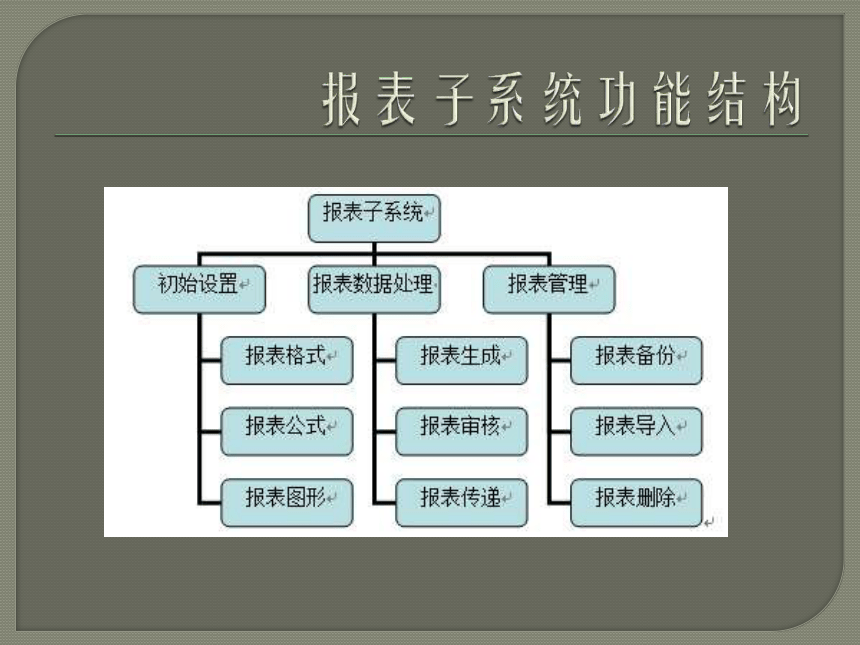 报表子系统功能结构

报表子系统

初始设置
报表格式
报表公式
报表图形

报表数据处理
报表生成
报表审核
报表传递

报表管理
报表备份
报表导入
报表删除